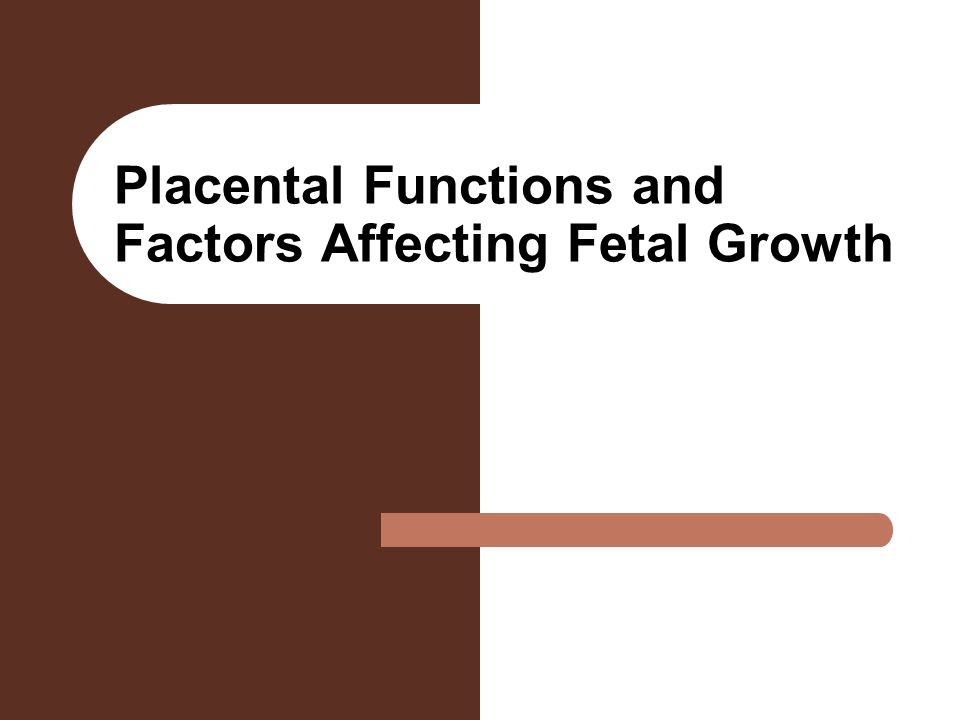 Placental Functions and Factors Affecting Fetal Growth